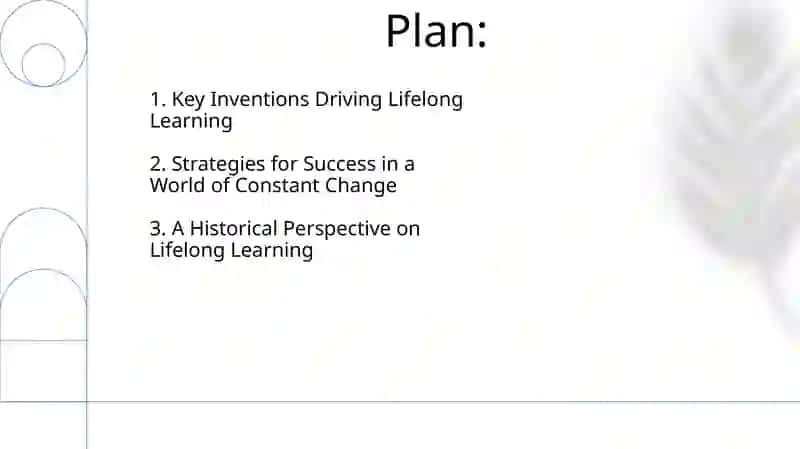 Plan:

1. Key Inventions Driving Lifelong Learning

2. Strategies for Success in a World of Constant Change

3. A Historical Perspective on Lifelong Learning